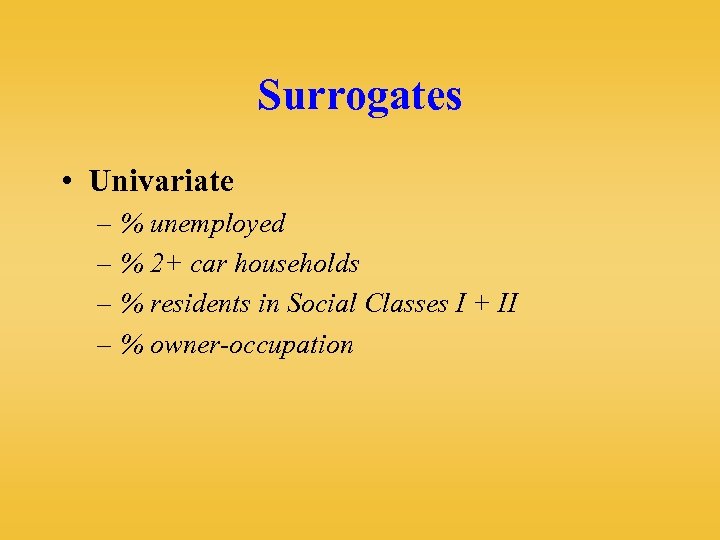 Surrogates

• Univariate
– % unemployed
– % 2+ car households
– % residents in Social Classes I + II
– % owner-occupation